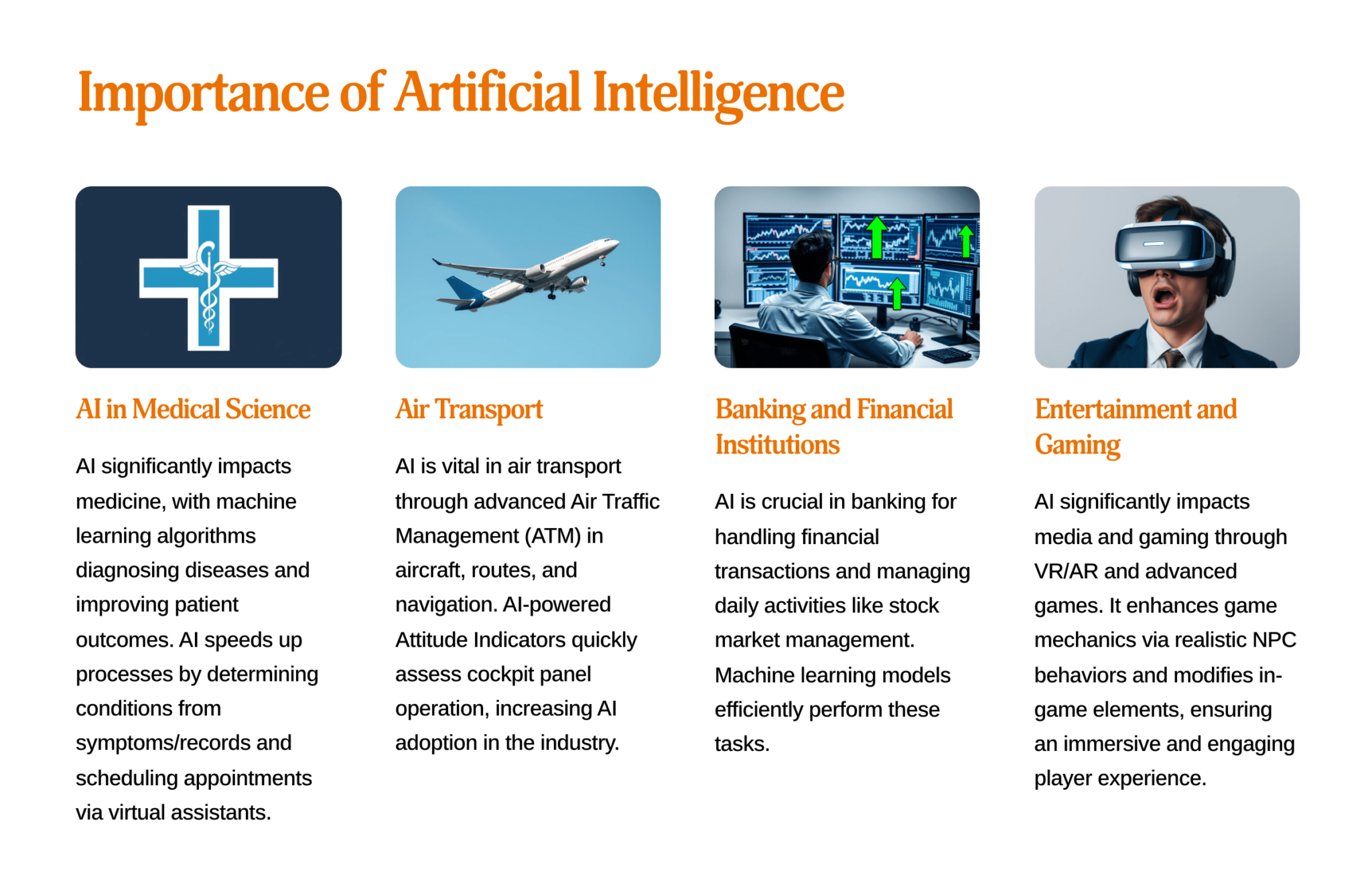 Importance of Artificial Intelligence

AI in Medical Science

AI significantly impacts medicine, with machine learning algorithms diagnosing diseases and improving patient outcomes. AI speeds up processes by determining conditions from symptoms/records and scheduling appointments via virtual assistants.

Air Transport

AI is vital in air transport through advanced Air Traffic Management (ATM) in aircraft, routes, and navigation. AI-powered Attitude Indicators quickly assess cockpit panel operation, increasing AI adoption in the industry.

Banking and Financial Institutions

AI is crucial in banking for handling financial transactions and managing daily activities like stock market management. Machine learning models efficiently perform these tasks.

Entertainment and Gaming

AI significantly impacts media and gaming through VR/AR and advanced games. It enhances game mechanics via realistic NPC behaviors and modifies in-game elements, ensuring an immersive and engaging player experience.